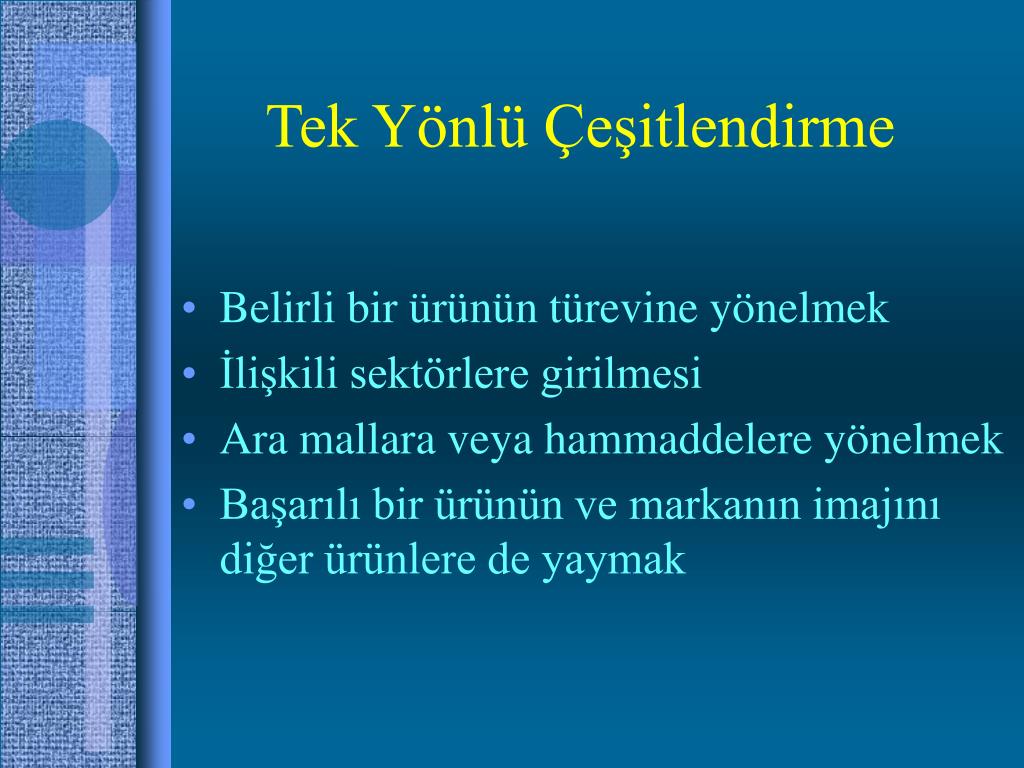 Tek Yönlü Çeşitlendirme

• Belirli bir ürünün türevine yönelmek
• İlişkili sektörlere girilmesi
• Ara mallara veya hammaddelere yönelmek
• Başarılı bir ürünün ve markanın imajını diğer ürünlere de yaymak